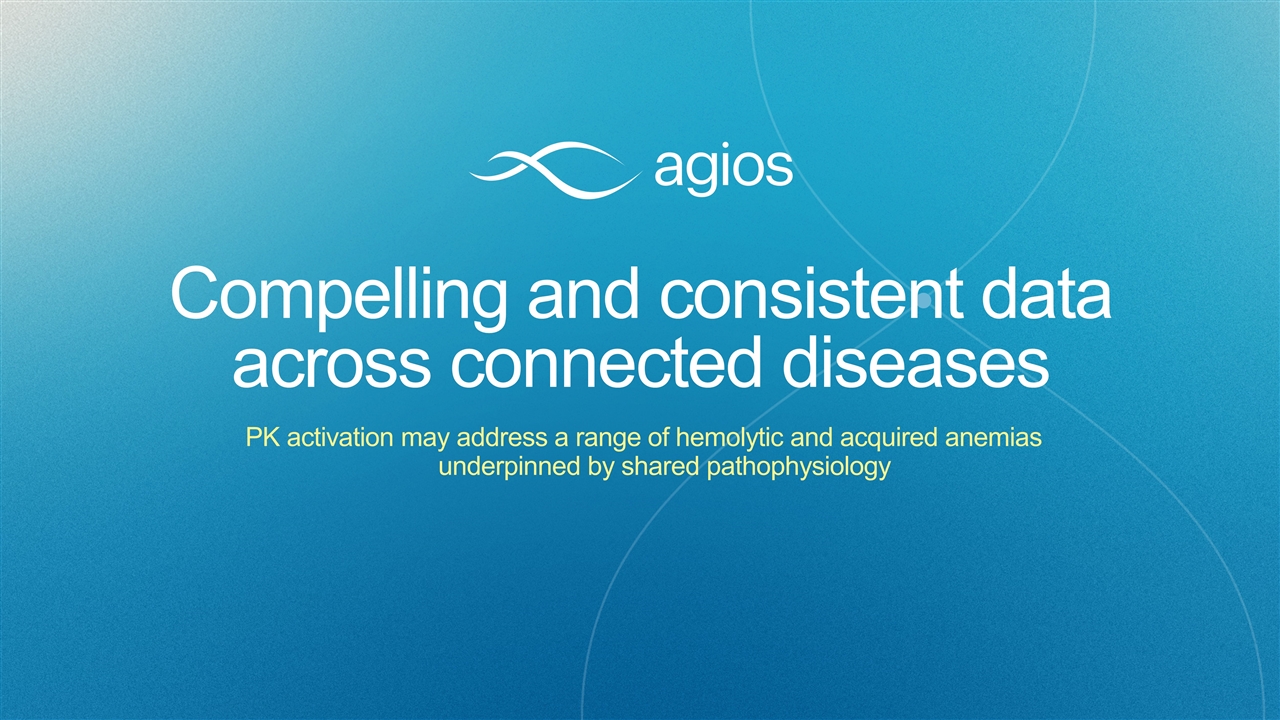 agios

Compelling and consistent data across connected diseases

PK activation may address a range of hemolytic and acquired anemias underpinned by shared pathophysiology